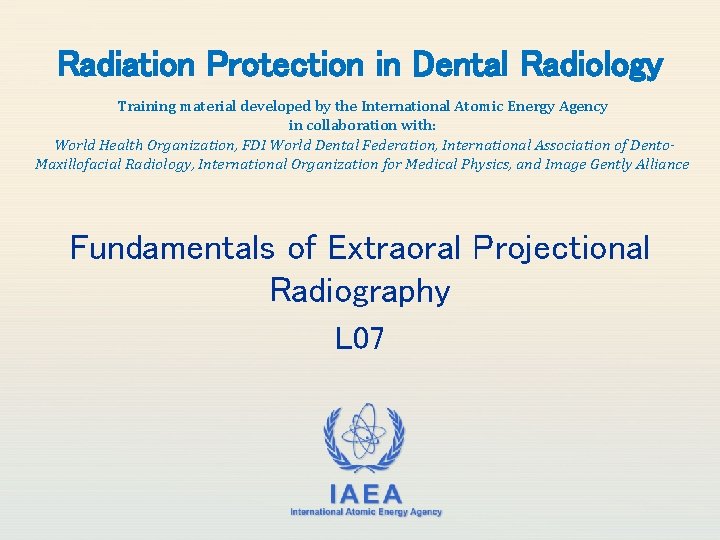 Radiation Protection in Dental Radiology

Training material developed by the International Atomic Energy Agency in collaboration with:
World Health Organization, FDI World Dental Federation, International Association of Dento-Maxillofacial Radiology, International Organization for Medical Physics, and Image Gently Alliance

Fundamentals of Extraoral Projectional Radiography
L07

IAEA
International Atomic Energy Agency